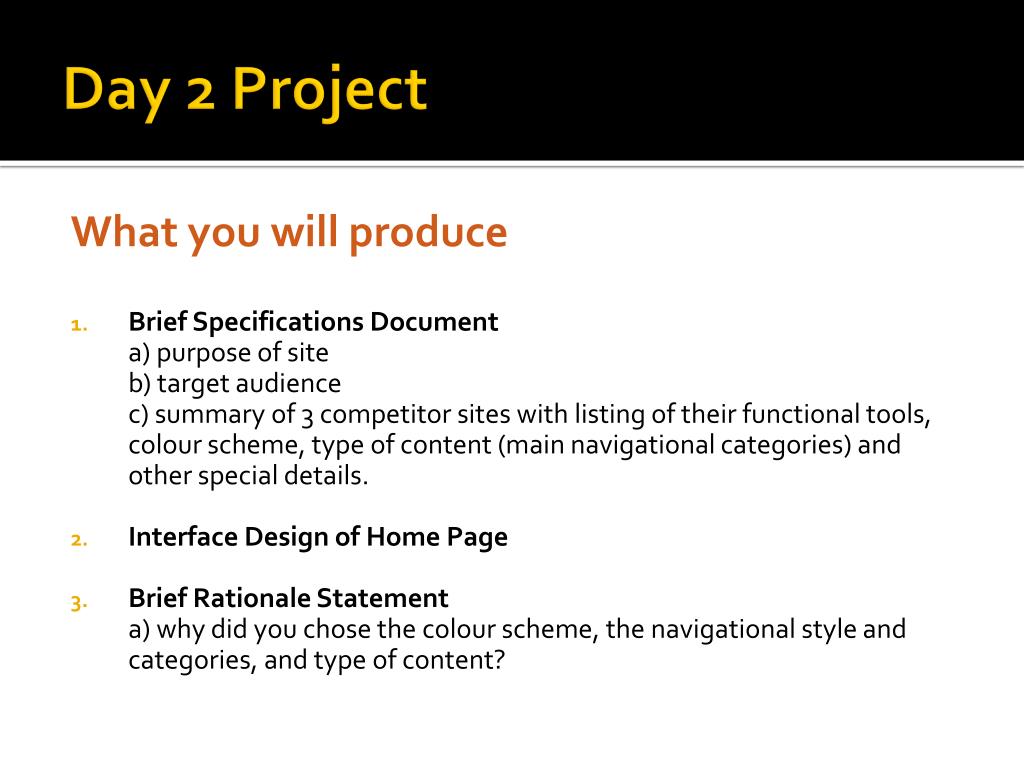 Day 2 Project

What you will produce

1. Brief Specifications Document
a) purpose of site
b) target audience
c) summary of 3 competitor sites with listing of their functional tools, colour scheme, type of content (main navigational categories) and other special details.

2. Interface Design of Home Page

3. Brief Rationale Statement
a) why did you chose the colour scheme, the navigational style and categories, and type of content?